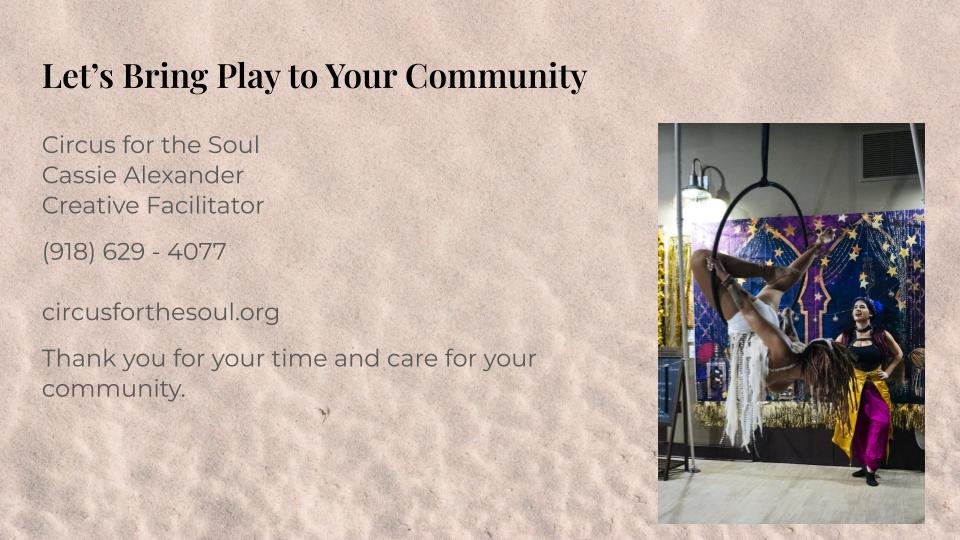 Let’s Bring Play to Your Community

Circus for the Soul
Cassie Alexander
Creative Facilitator

(918) 629 - 4077

circusforthesoul.org

Thank you for your time and care for your community.